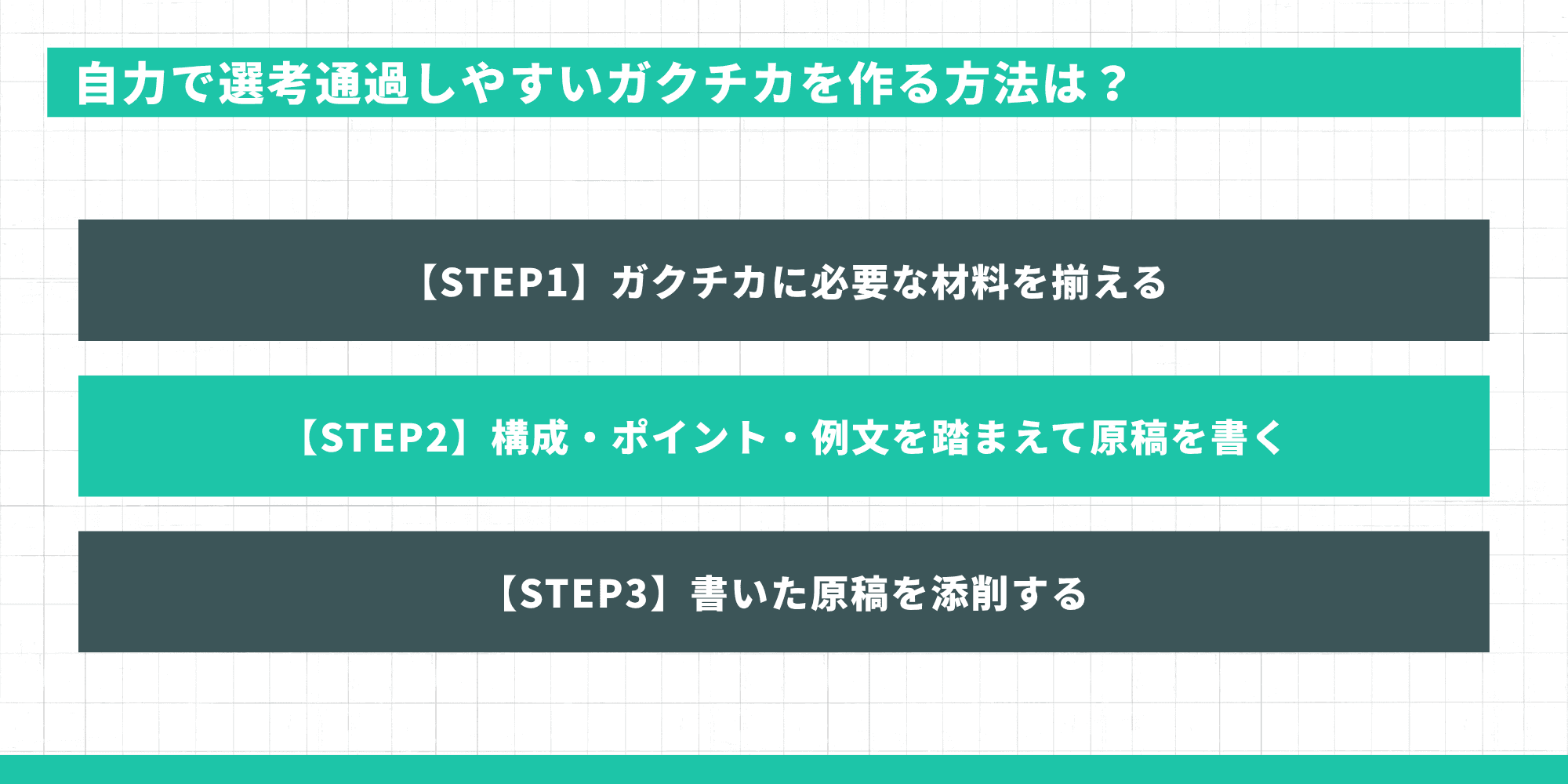 自力で選考通過しやすいガクチカを作る方法は？

【STEP1】ガクチカに必要な材料を揃える

【STEP2】構成・ポイント・例文を踏まえて原稿を書く

【STEP3】書いた原稿を添削する